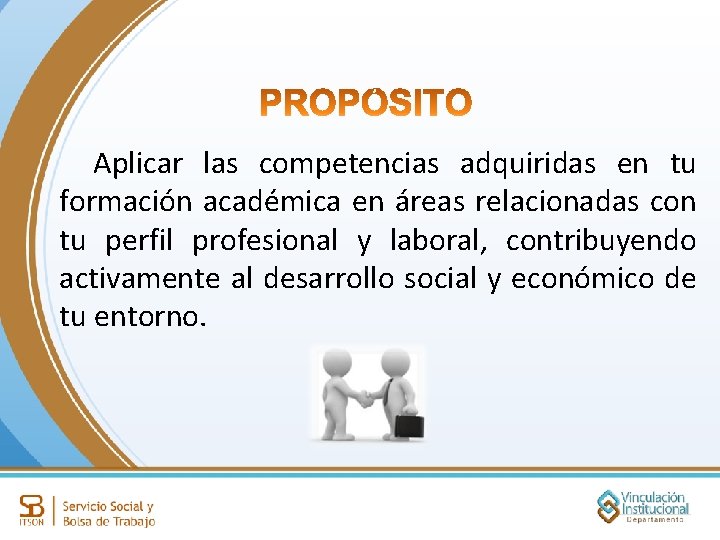 PROPOSITO

Aplicar las competencias adquiridas en tu formación académica en áreas relacionadas con tu perfil profesional y laboral, contribuyendo activamente al desarrollo social y económico de tu entorno.

SB ITSON Servicio Social y Bolsa de Trabajo

Vinculación Institucional Departamento